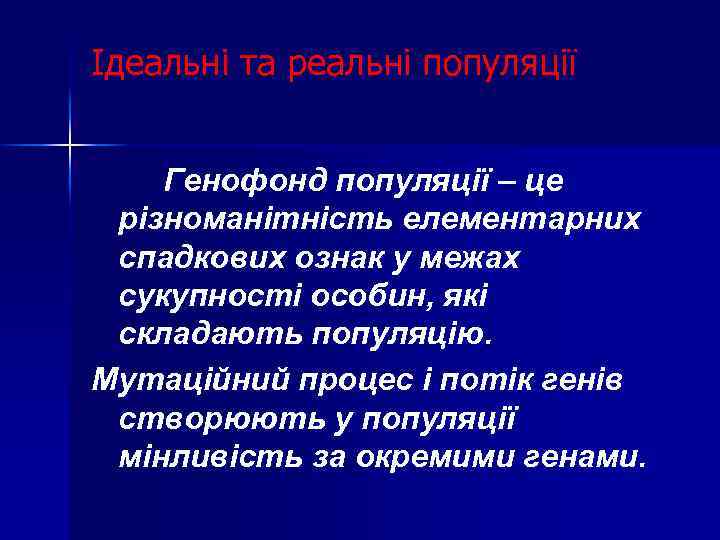 Ідеальні та реальні популяції

Генофонд популяції – це різноманітність елементарних спадкових ознак у межах сукупності особин, які складають популяцію.

Мутаційний процес і потік генів створюють у популяції мінливість за окремими генами.